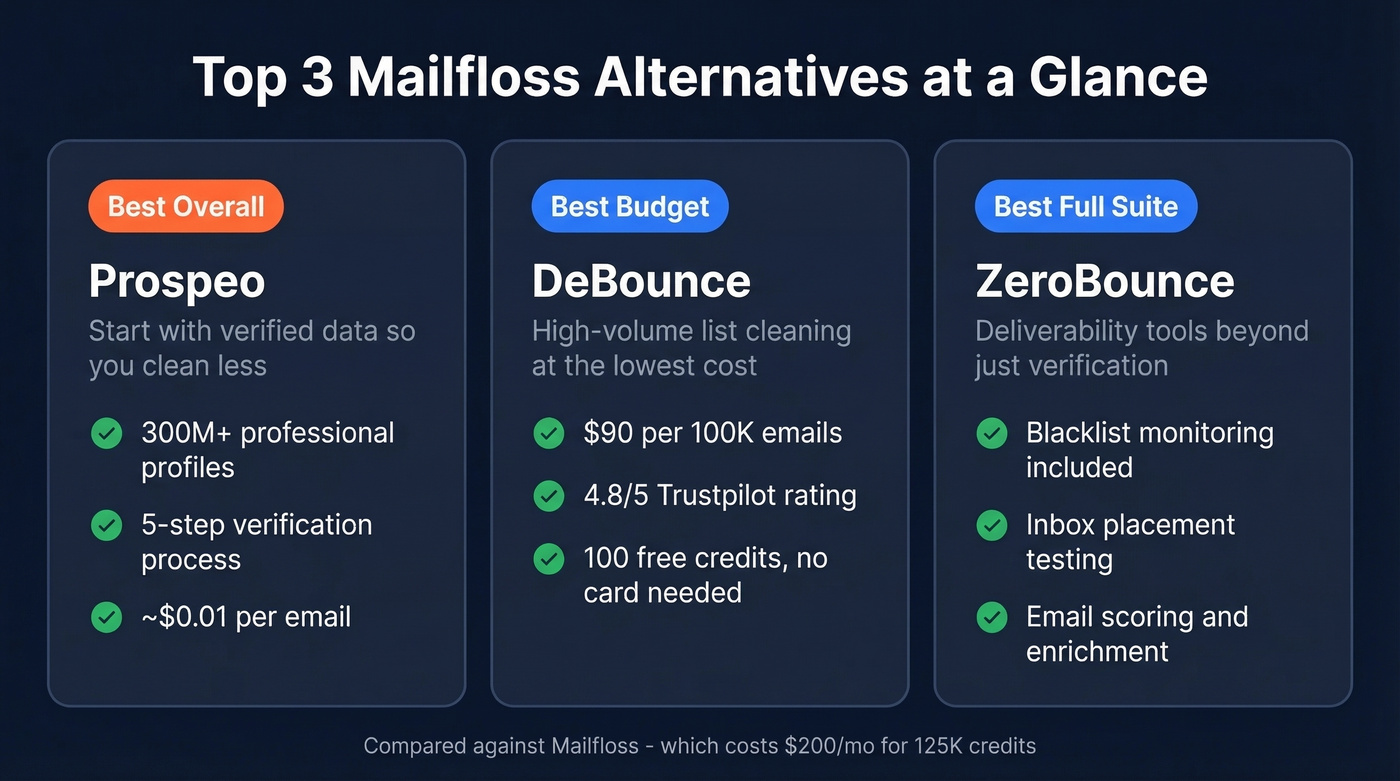 Top 3 Mailfloss Alternatives at a Glance

Best Overall

Prospeo

Start with verified data so you clean less

300M+ professional profiles

5-step verification process

~$0.01 per email

Best Budget

DeBounce

High-volume list cleaning at the lowest cost

$90 per 100K emails

4.8/5 Trustpilot rating

100 free credits, no card needed

Best Full Suite

ZeroBounce

Deliverability tools beyond just verification

Blacklist monitoring included

Inbox placement testing

Email scoring and enrichment

Compared against Mailfloss - which costs $200/mo for 125K credits